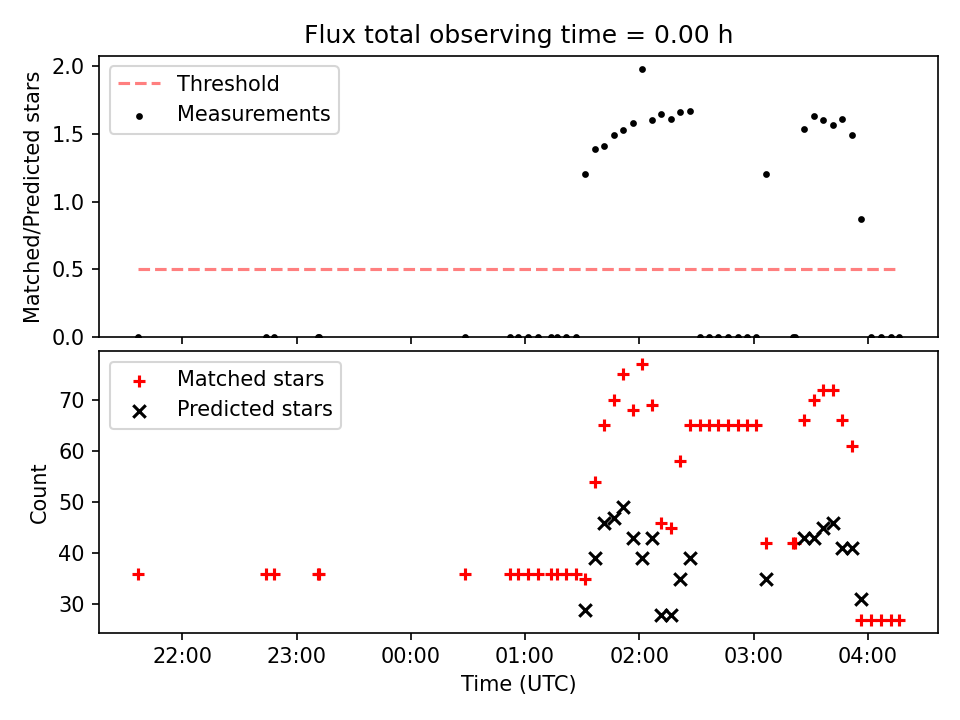 Flux total observing time = 0.00 h

Threshold
Measurements

Matched/Predicted stars

2.0
1.5
1.0
0.5
0.0

Matched stars
Predicted stars

Count

70
60
50
40
30

22:00
23:00
00:00
01:00
02:00
03:00
04:00

Time (UTC)